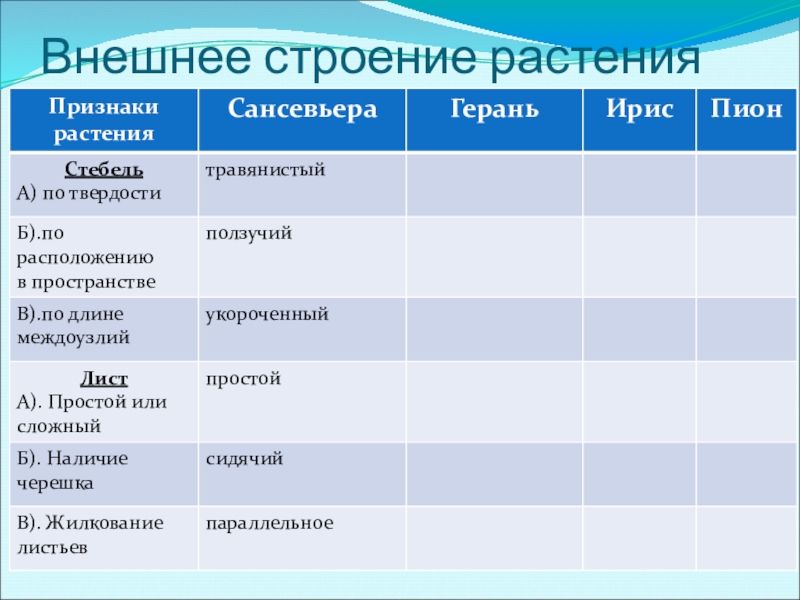 Внешнее строение растения

| Признаки растения | Сансевьера | Герань | Ирис | Пион |
|---|---|---|---|---|
| Стебель А) по твердости | травянистый | | | |
| Б).по расположению в пространстве | ползучий | | | |
| В).по длине междоузлий | укороченный | | | |
| Лист А). Простой или сложный | простой | | | |
| Б). Наличие черешка | сидячий | | | |
| В). Жилкование листьев | параллельное | | | |